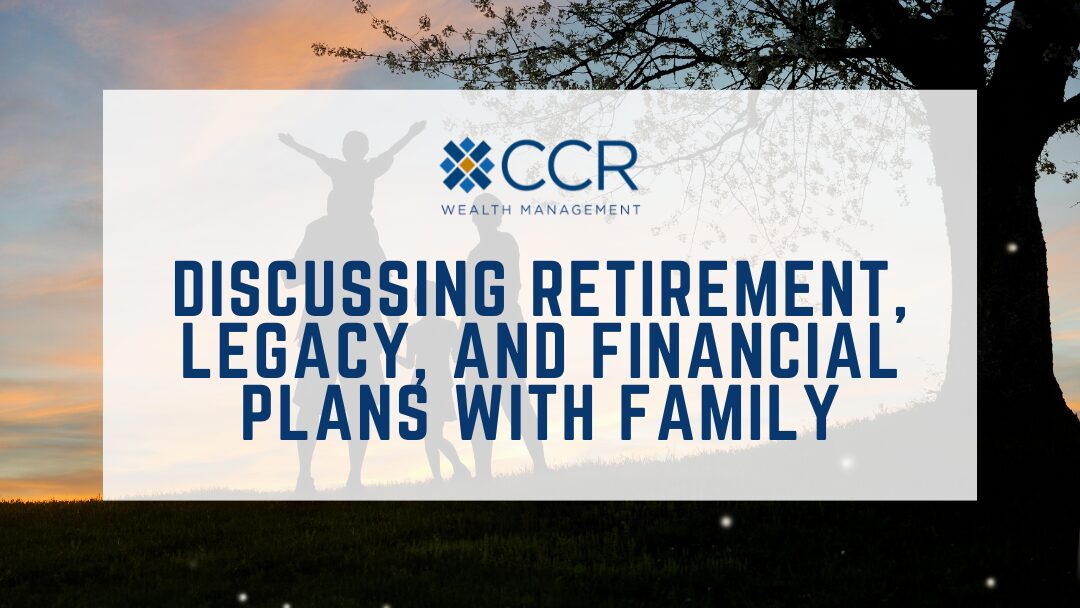 CCR
WEALTH MANAGEMENT

DISCUSSING RETIREMENT, LEGACY, AND FINANCIAL PLANS WITH FAMILY